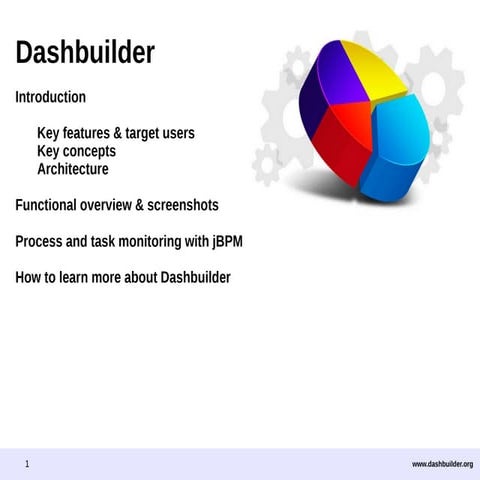 Dashbuilder

Introduction

Key features & target users
Key concepts
Architecture

Functional overview & screenshots

Process and task monitoring with jBPM

How to learn more about Dashbuilder

1

www.dashbuilder.org